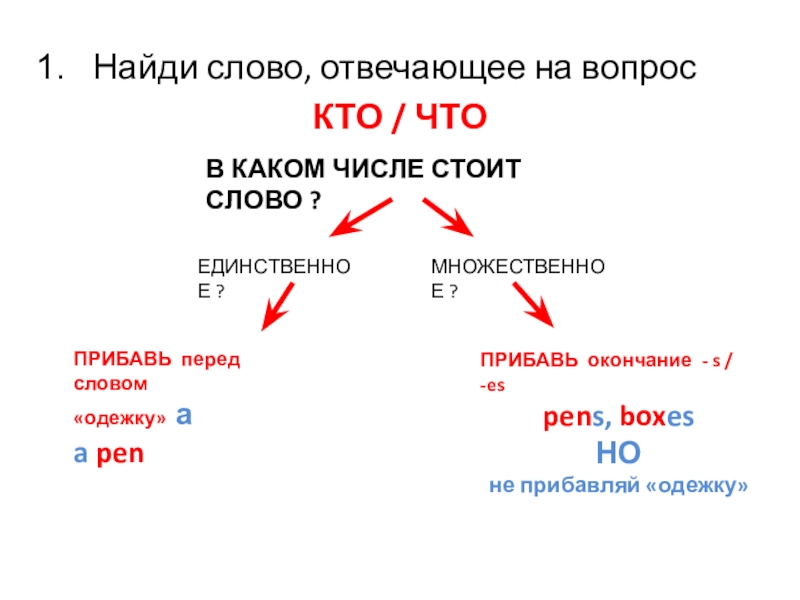 1. Найди слово, отвечающее на вопрос

КТО / ЧТО

В КАКОМ ЧИСЛЕ СТОИТ СЛОВО ?

ЕДИНСТВЕННОЕ ?

МНОЖЕСТВЕННОЕ ?

ПРИБАВЬ перед словом «одежку» a

a pen

ПРИБАВЬ окончание - s / -es

pens, boxes

НО

не прибавляй «одежку»